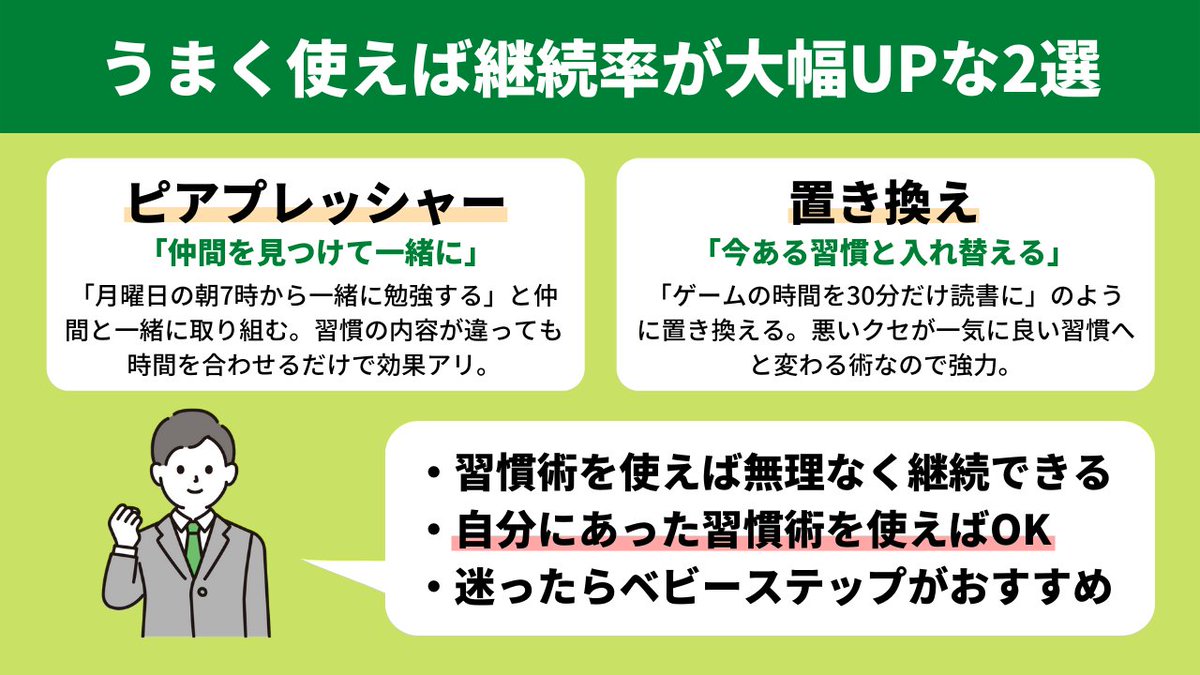 うまく使えば継続率が大幅UPな2選

ピアプレッシャー

「仲間を見つけて一緒に」

「月曜日の朝7時から一緒に勉強する」と仲間と一緒に取り組む。習慣の内容が違っても時間を合わせるだけで効果アリ。

置き換え

「今ある習慣と入れ替える」

「ゲームの時間を30分だけ読書に」のように置き換える。悪いクセが一気に良い習慣へと変わる術なので強力。

・習慣術を使えば無理なく継続できる
・自分にあった習慣術を使えばOK
・迷ったらベビーステップがおすすめ